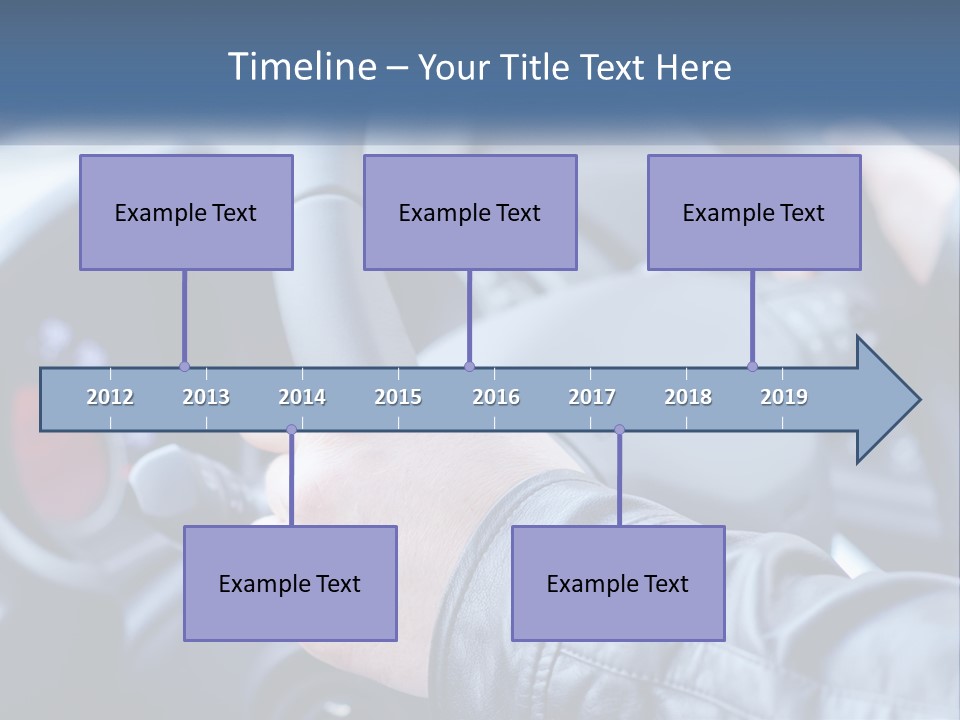 Timeline – Your Title Text Here

Example Text

Example Text

Example Text

2012 2013 2014 2015 2016 2017 2018 2019

Example Text

Example Text